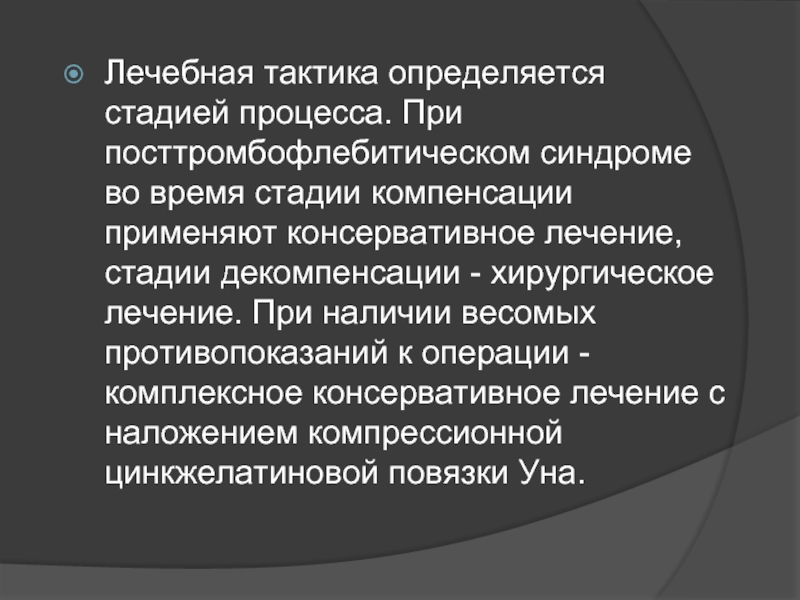 Лечебная тактика определяется стадией процесса. При посттромбофлебитическом синдроме во время стадии компенсации применяют консервативное лечение, стадии декомпенсации - хирургическое лечение. При наличии весомых противопоказаний к операции - комплексное консервативное лечение с наложением компрессионной цинкжелатиновой повязки Уна.